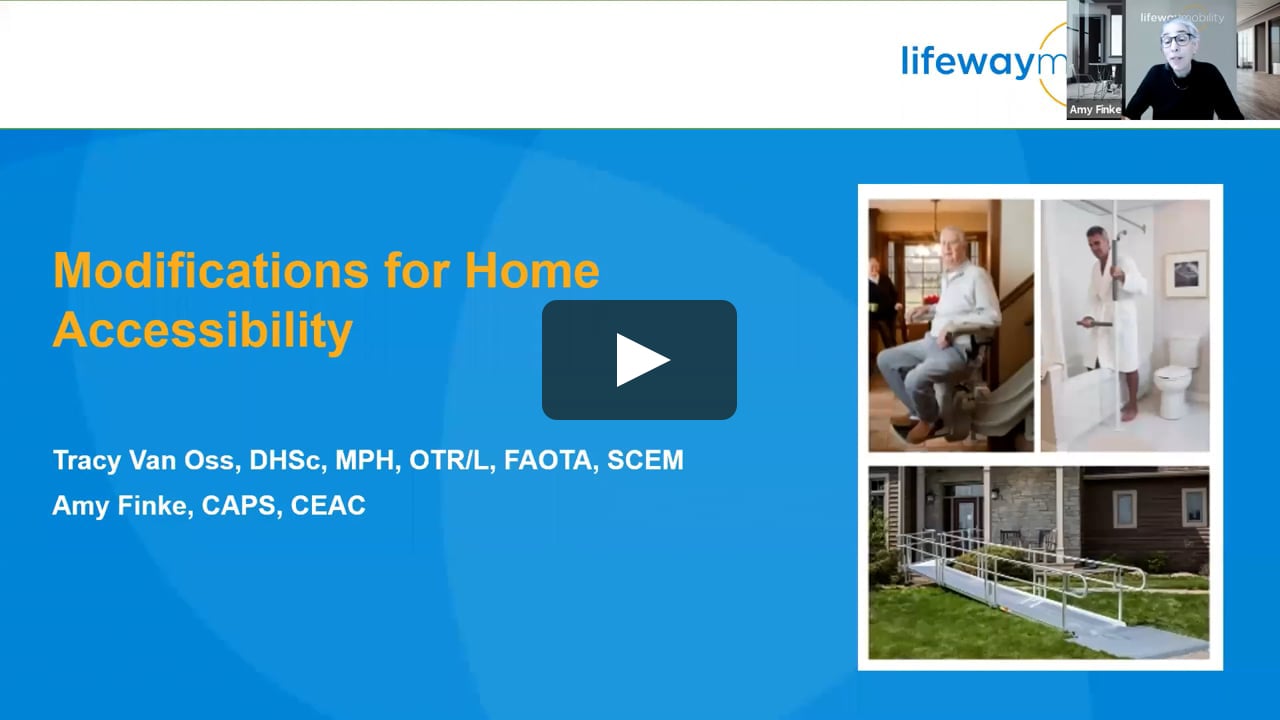 lifewaym

lifewaymobility

Amy Finke

Modifications for Home Accessibility

Tracy Van Oss, DHSc, MPH, OTR/L, FAOTA, SCEM

Amy Finke, CAPS, CEAC